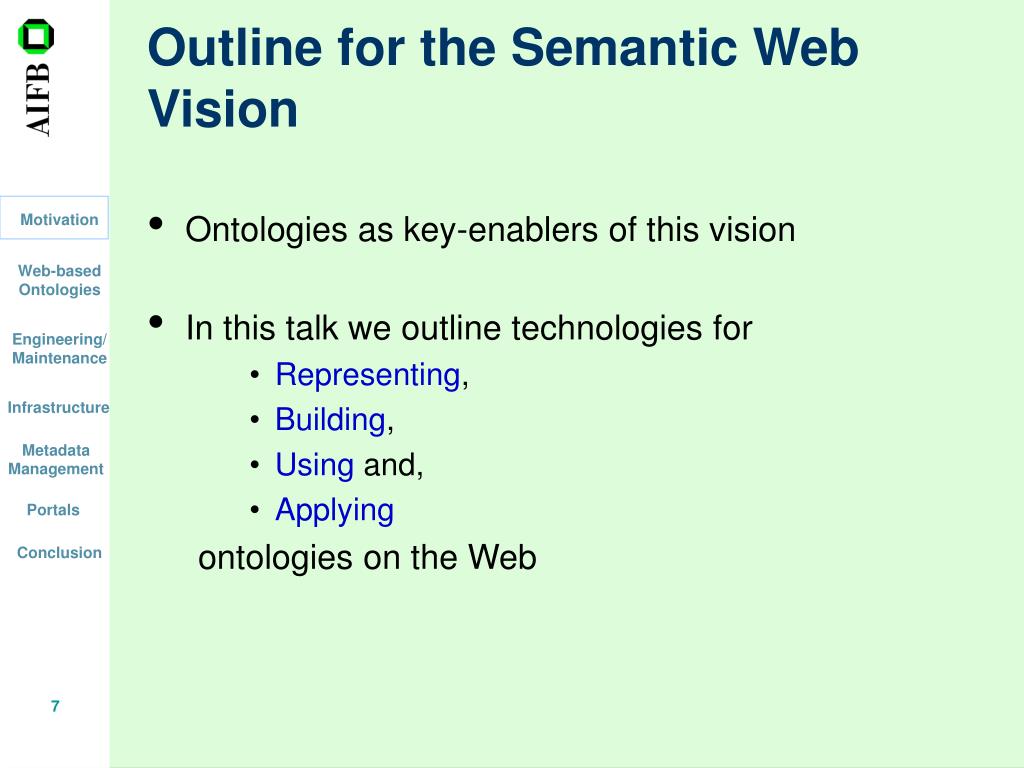 AIFB

Motivation

Web-based Ontologies

Engineering/ Maintenance

Infrastructure

Metadata Management

Portals

Conclusion

7

Outline for the Semantic Web Vision

• Ontologies as key-enablers of this vision

• In this talk we outline technologies for
• Representing,
• Building,
• Using and,
• Applying
ontologies on the Web